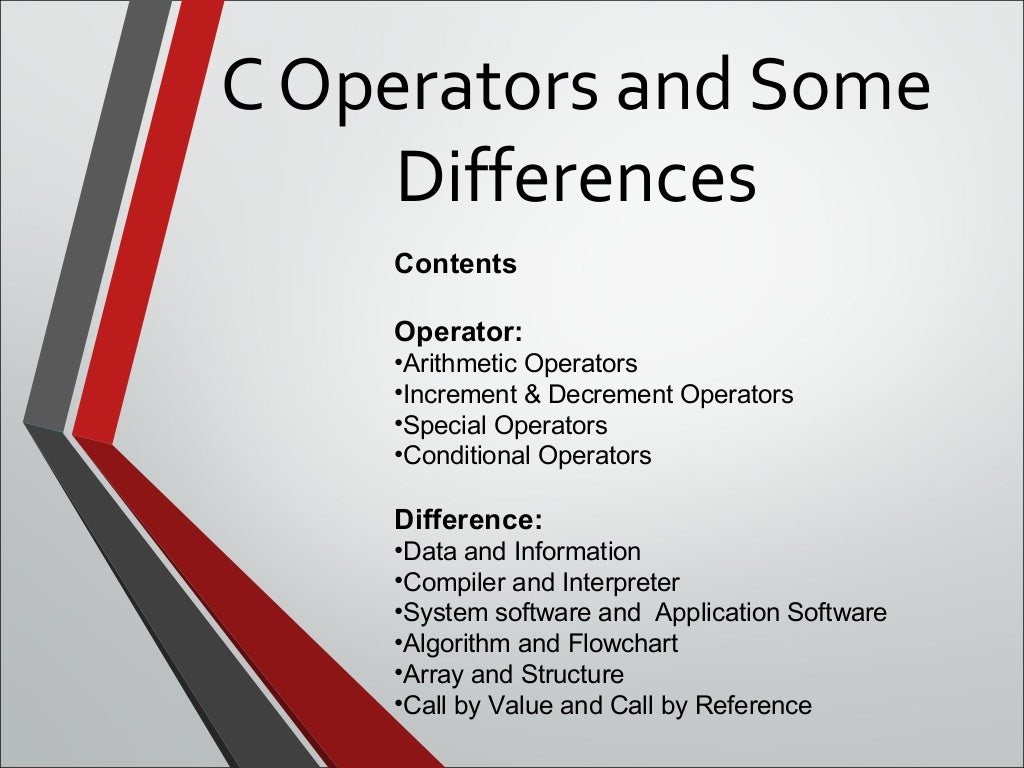 C Operators and Some Differences

Contents

Operator:
•Arithmetic Operators
•Increment & Decrement Operators
•Special Operators
•Conditional Operators

Difference:
•Data and Information
•Compiler and Interpreter
•System software and Application Software
•Algorithm and Flowchart
•Array and Structure
•Call by Value and Call by Reference